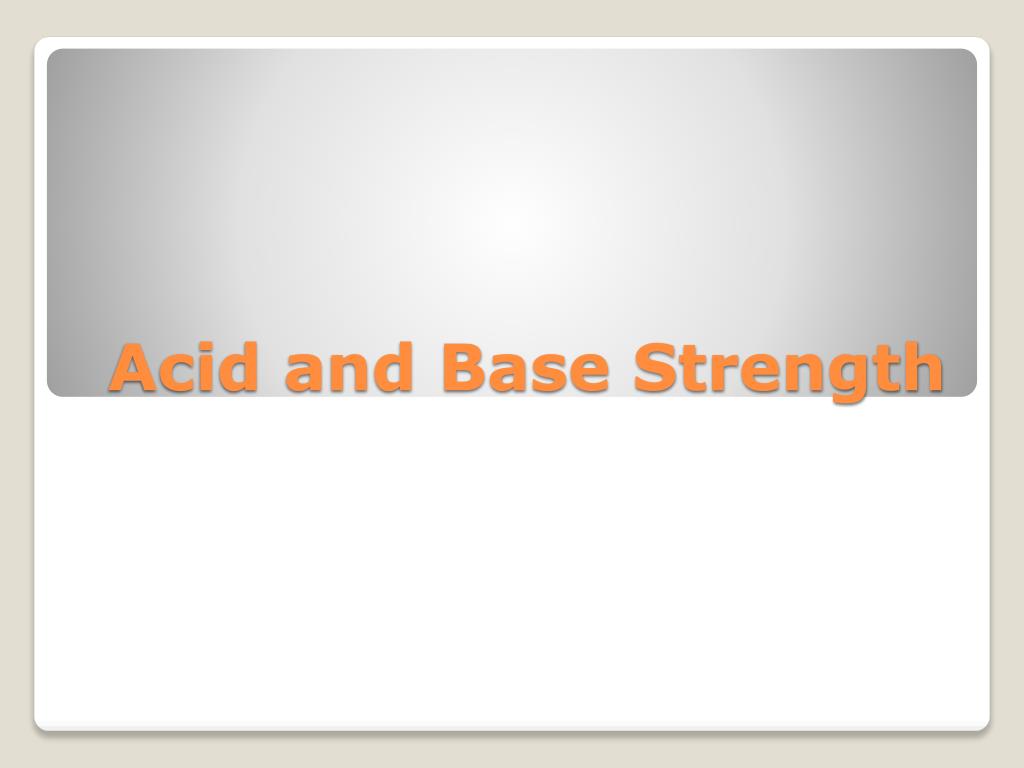 Acid and Base Strength